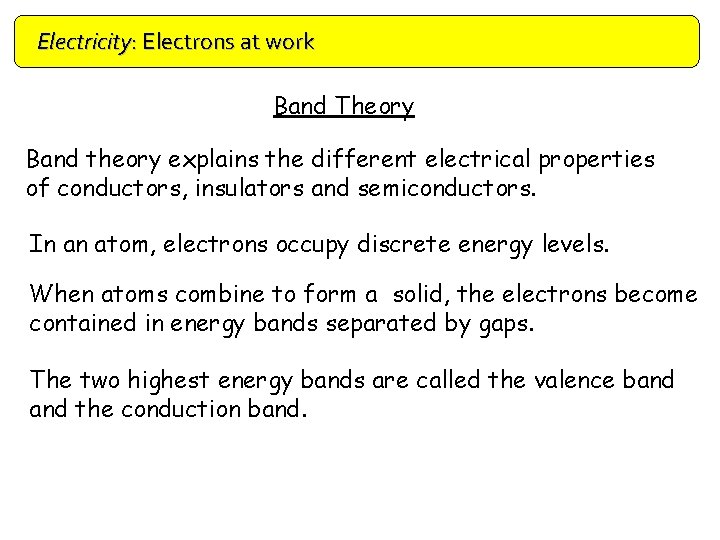 Electricity: Electrons at work

Band Theory

Band theory explains the different electrical properties of conductors, insulators and semiconductors.

In an atom, electrons occupy discrete energy levels.

When atoms combine to form a solid, the electrons become contained in energy bands separated by gaps.

The two highest energy bands are called the valence band and the conduction band.